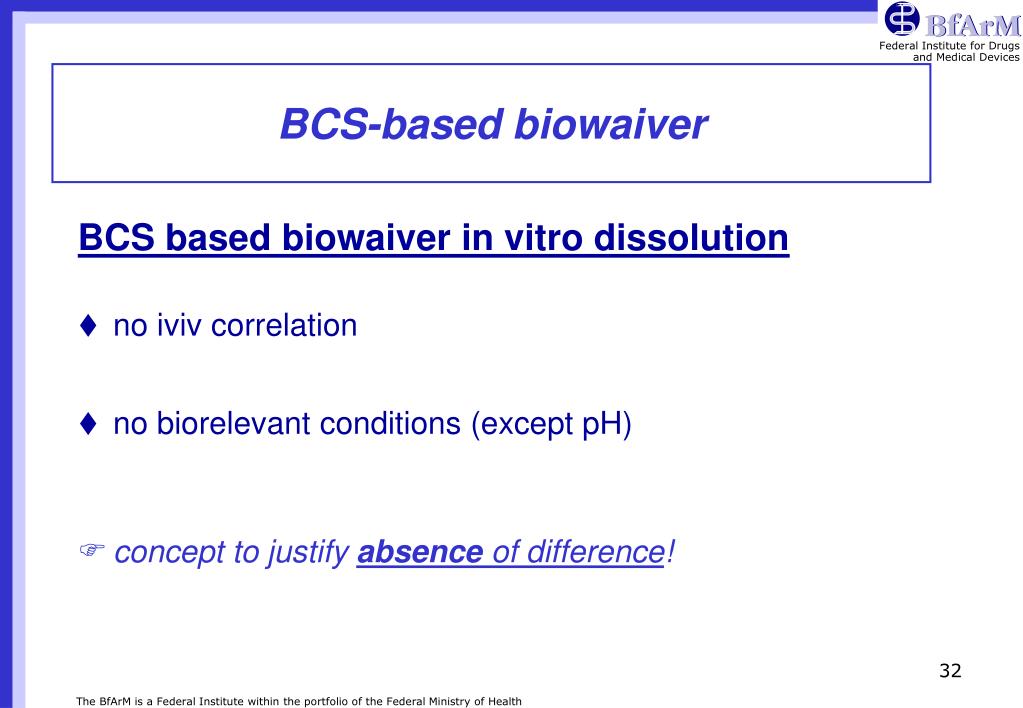 BfArM
Federal Institute for Drugs and Medical Devices

BCS-based biowaiver

BCS based biowaiver in vitro dissolution

♦ no iviv correlation

♦ no biorelevant conditions (except pH)

☞ concept to justify absence of difference!

32

The BfArM is a Federal Institute within the portfolio of the Federal Ministry of Health